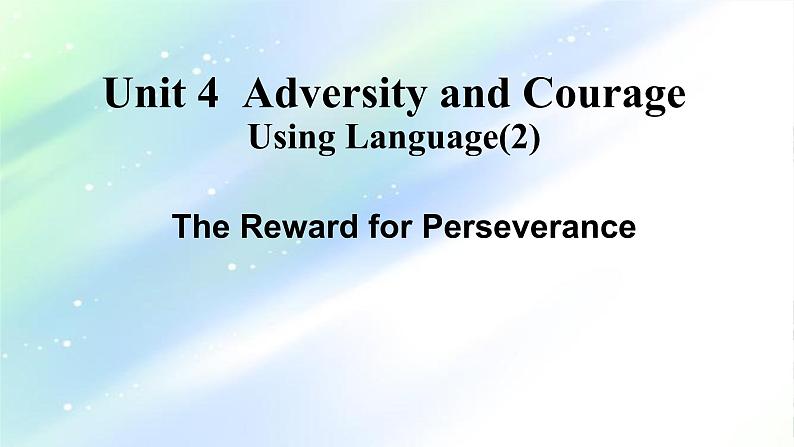 Unit 4 Adversity and Courage
Using Language(2)

The Reward for Perseverance